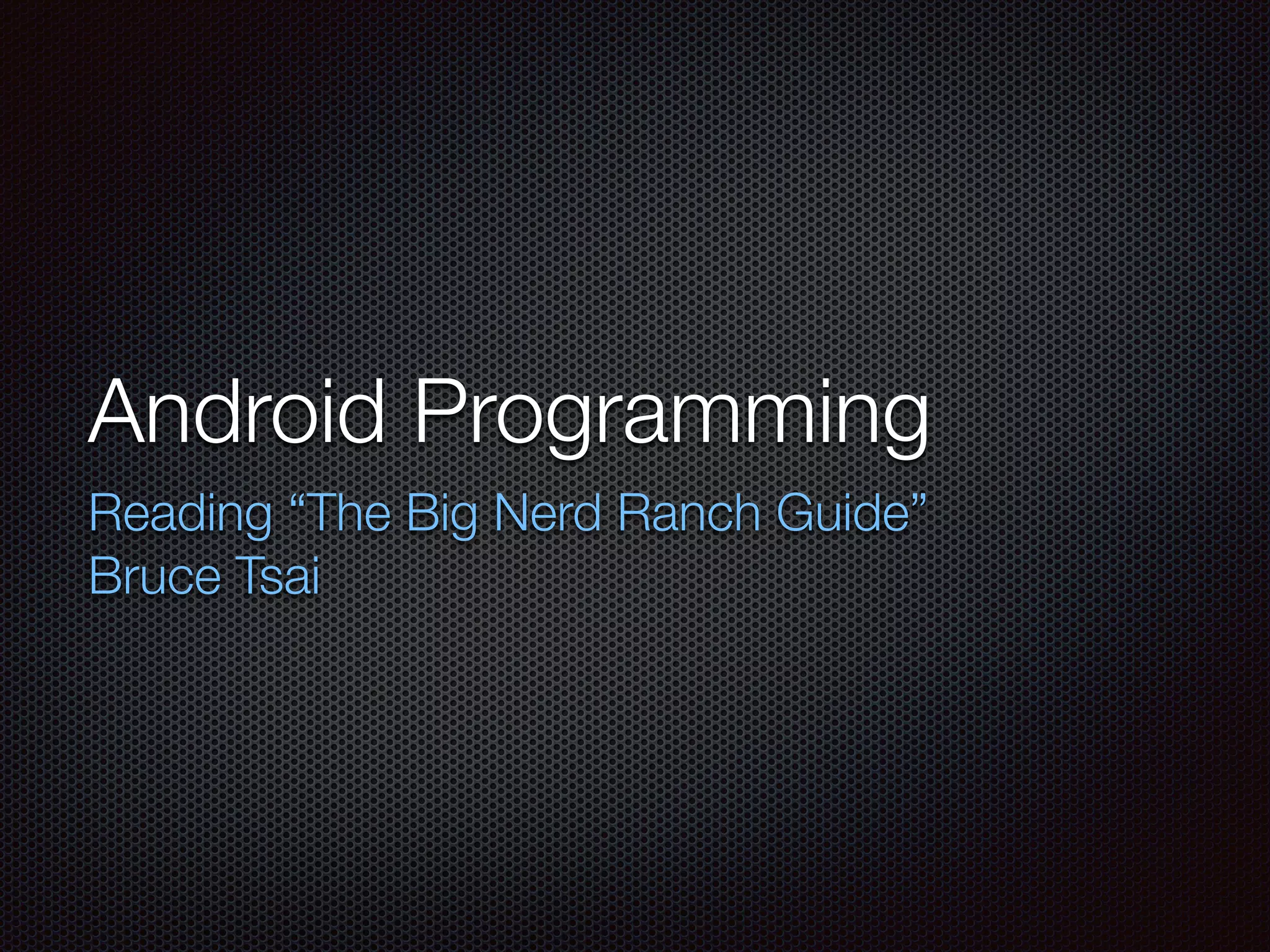 Android Programming

Reading “The Big Nerd Ranch Guide”
Bruce Tsai